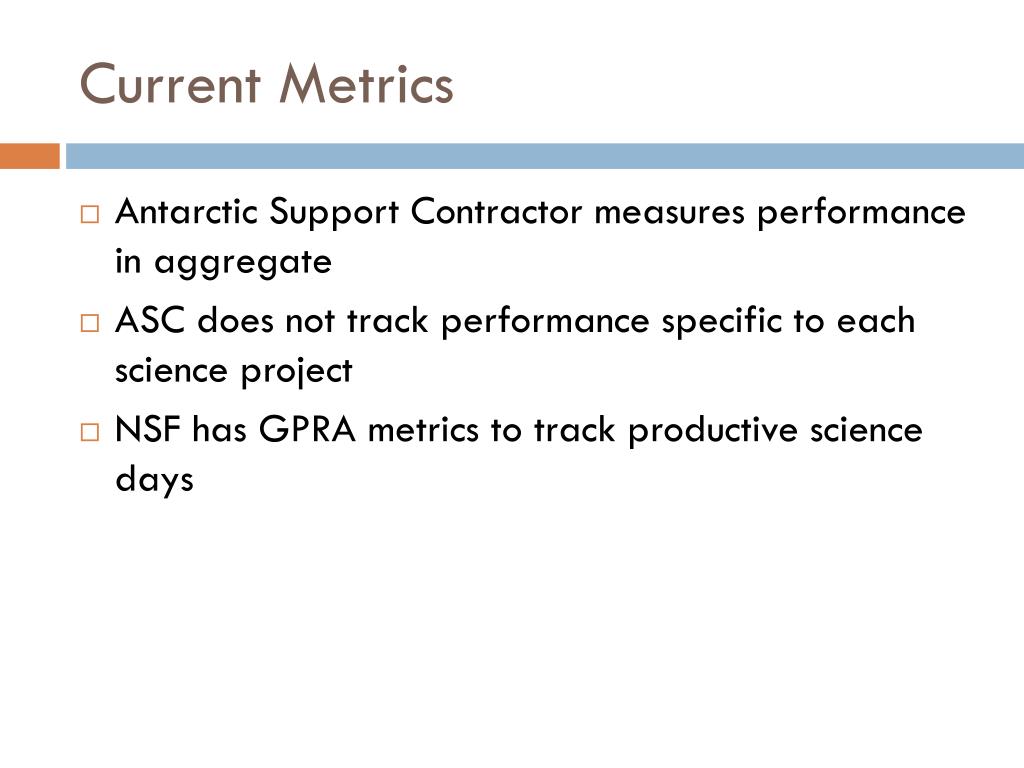 Current Metrics

□ Antarctic Support Contractor measures performance in aggregate

□ ASC does not track performance specific to each science project

□ NSF has GPRA metrics to track productive science days